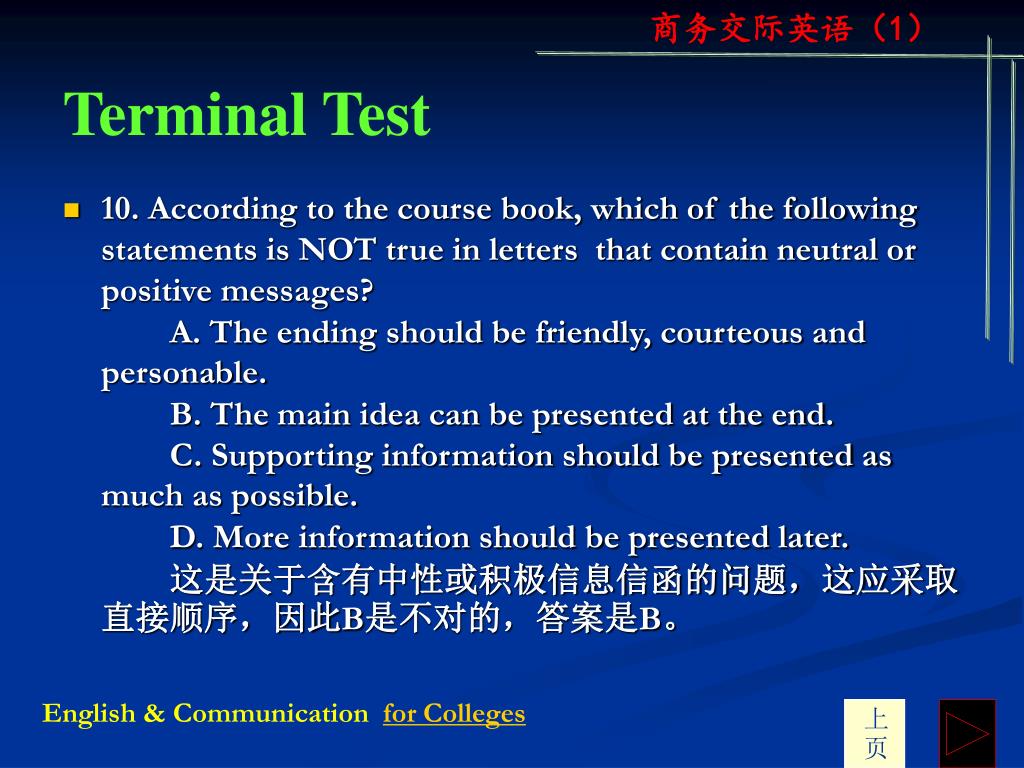 商务交际英语（1）

Terminal Test

10. According to the course book, which of the following statements is NOT true in letters that contain neutral or positive messages?

A. The ending should be friendly, courteous and personable.

B. The main idea can be presented at the end.

C. Supporting information should be presented as much as possible.

D. More information should be presented later.

这是关于含有中性或积极信息信函的问题，这应采取直接顺序，因此B是不对的，答案是B。

English & Communication for Colleges

上页